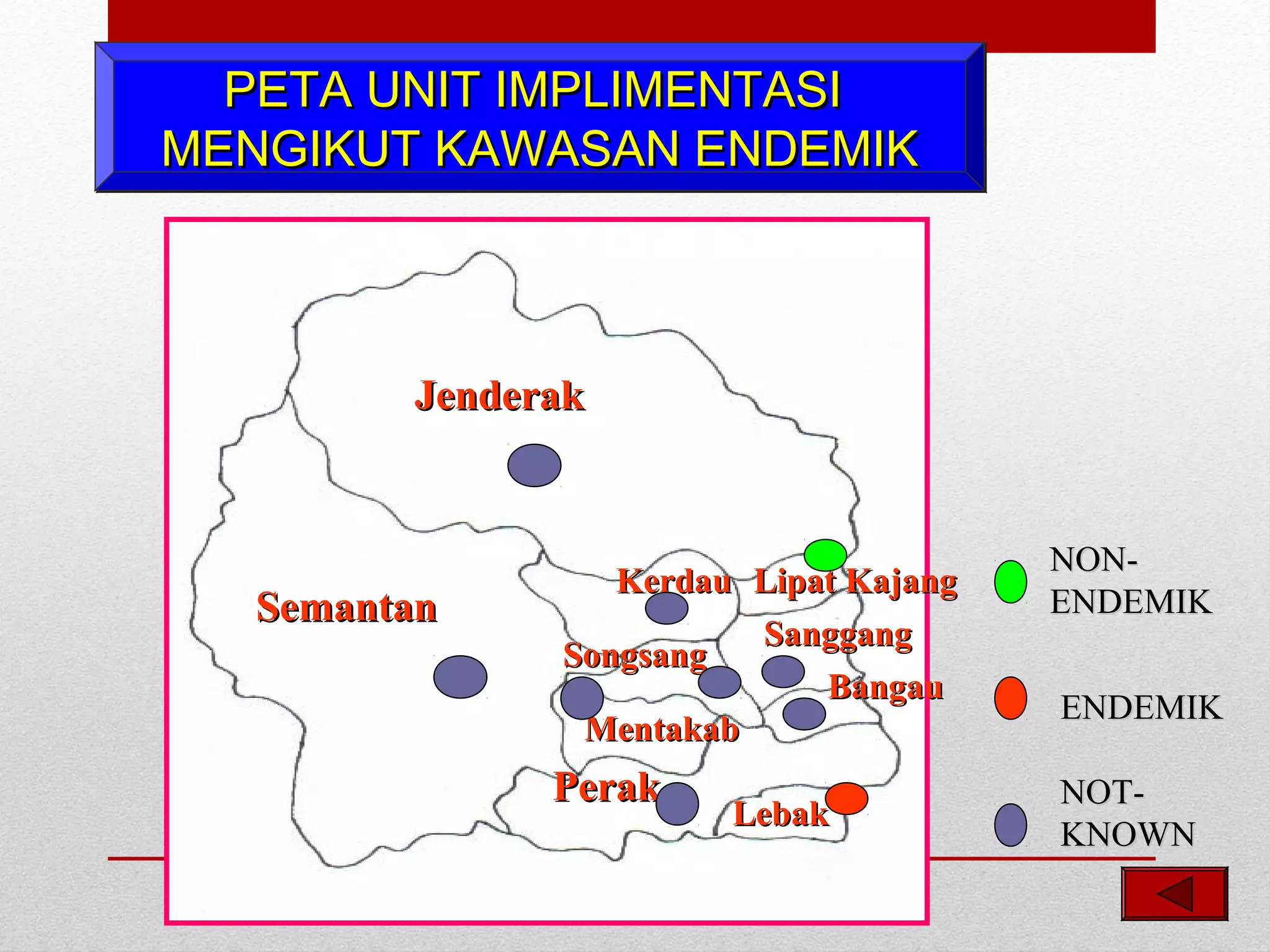 PETA UNIT IMPLIMENTASI MENGIKUT KAWASAN ENDEMIK

Jenderak

Semantan

Kerdau

Lipat Kajang

Sanggang

Songsang

Bangau

Mentakab

Perak

Lebak

NON-ENDEMIK

ENDEMIK

NOT-KNOWN